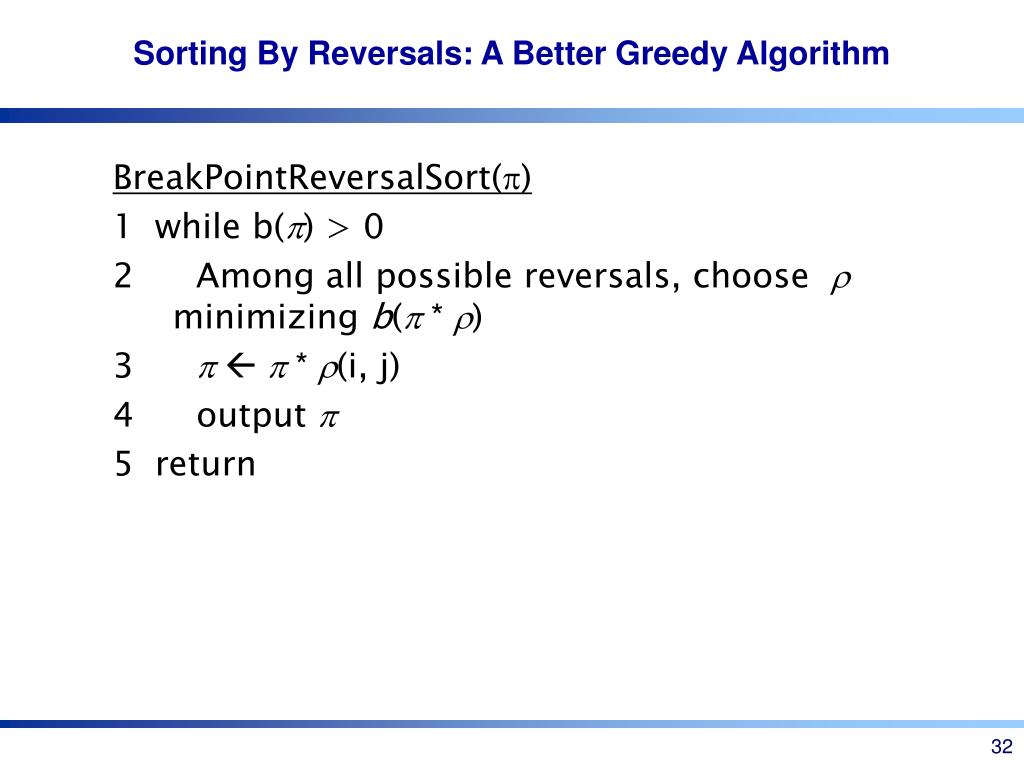 Sorting By Reversals: A Better Greedy Algorithm

BreakPointReversalSort($\pi$)
1 while b($\pi$) > 0
2 Among all possible reversals, choose $\rho$ minimizing $b(\pi * \rho)$
3 $\pi \leftarrow \pi * \rho$(i, j)
4 output $\pi$
5 return

32